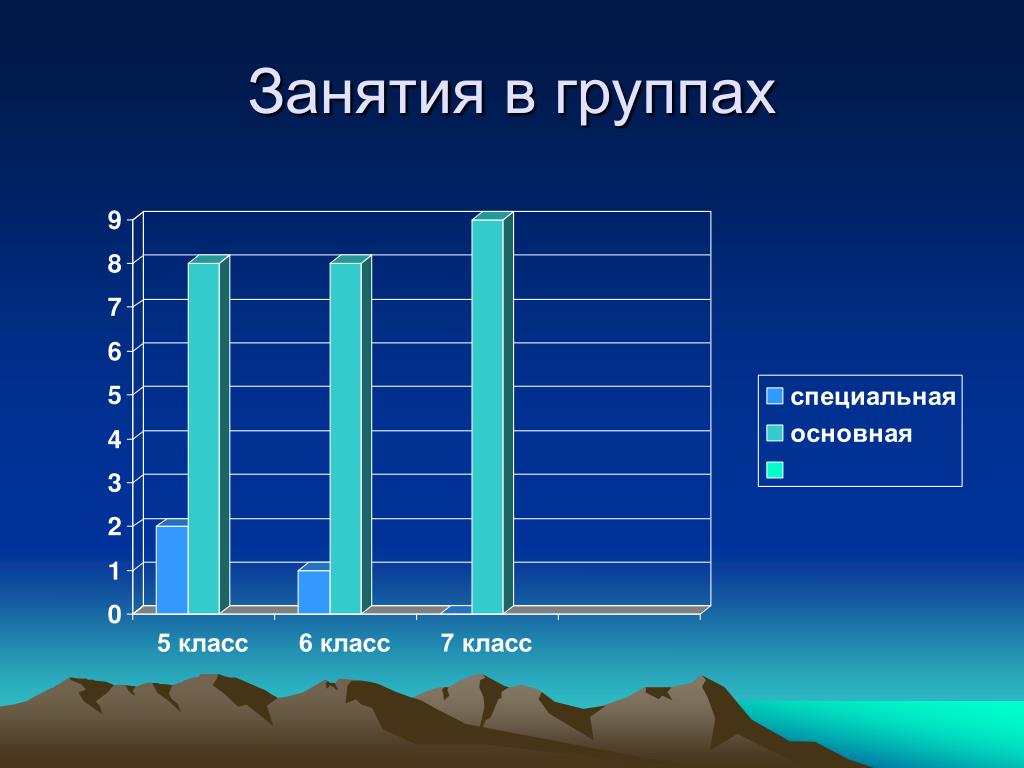 Занятия в группах

9
8
7
6
5
4
3
2
1
0

5 класс
6 класс
7 класс

специальная
основная